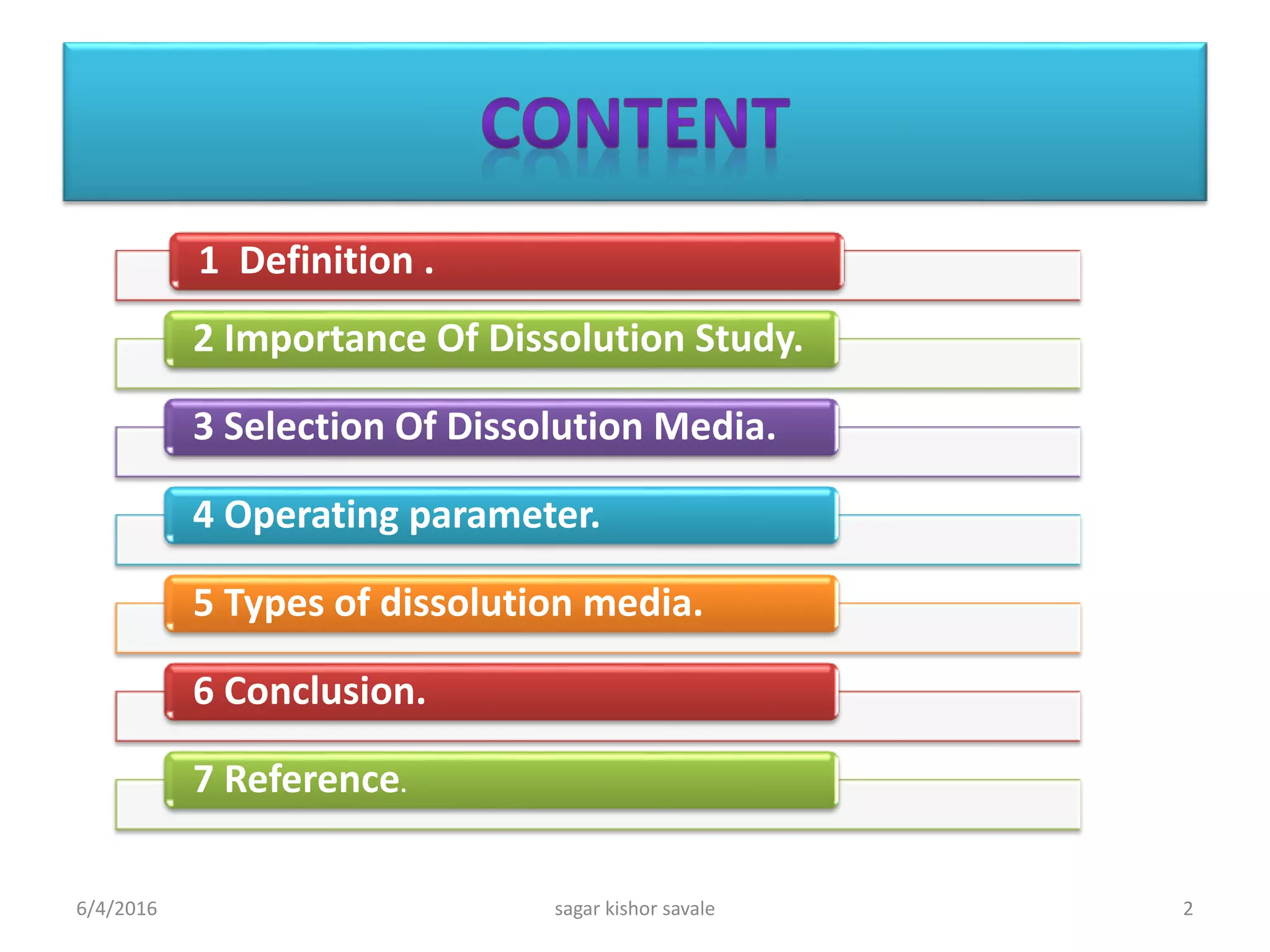 CONTENT

1 Definition .

2 Importance Of Dissolution Study.

3 Selection Of Dissolution Media.

4 Operating parameter.

5 Types of dissolution media.

6 Conclusion.

7 Reference.

6/4/2016

sagar kishor savale

2